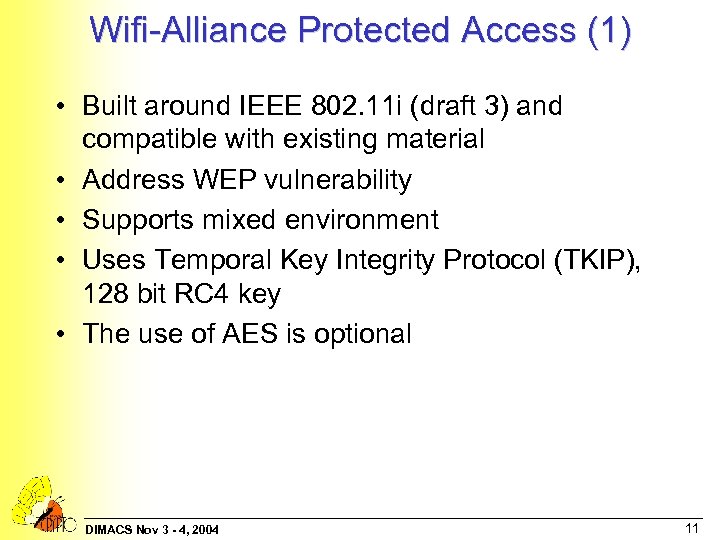 Wifi-Alliance Protected Access (1)

• Built around IEEE 802.11i (draft 3) and compatible with existing material
• Address WEP vulnerability
• Supports mixed environment
• Uses Temporal Key Integrity Protocol (TKIP), 128 bit RC4 key
• The use of AES is optional

DIMACS Nov 3 - 4, 2004

11